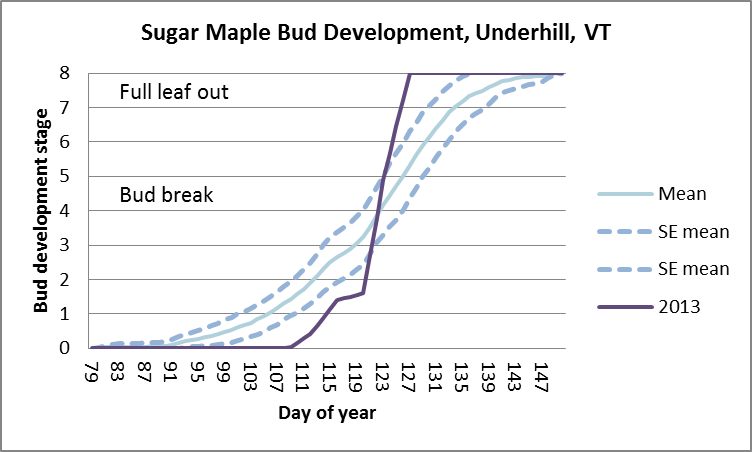 Sugar Maple Bud Development, Underhill, VT

Bud development stage

8
7
6
5
4
3
2
1
0

Full leaf out

Bud break

79
83
87
91
95
99
103
107
111
115
119
123
127
131
135
139
143
147

Day of year

Mean
SE mean
SE mean
2013